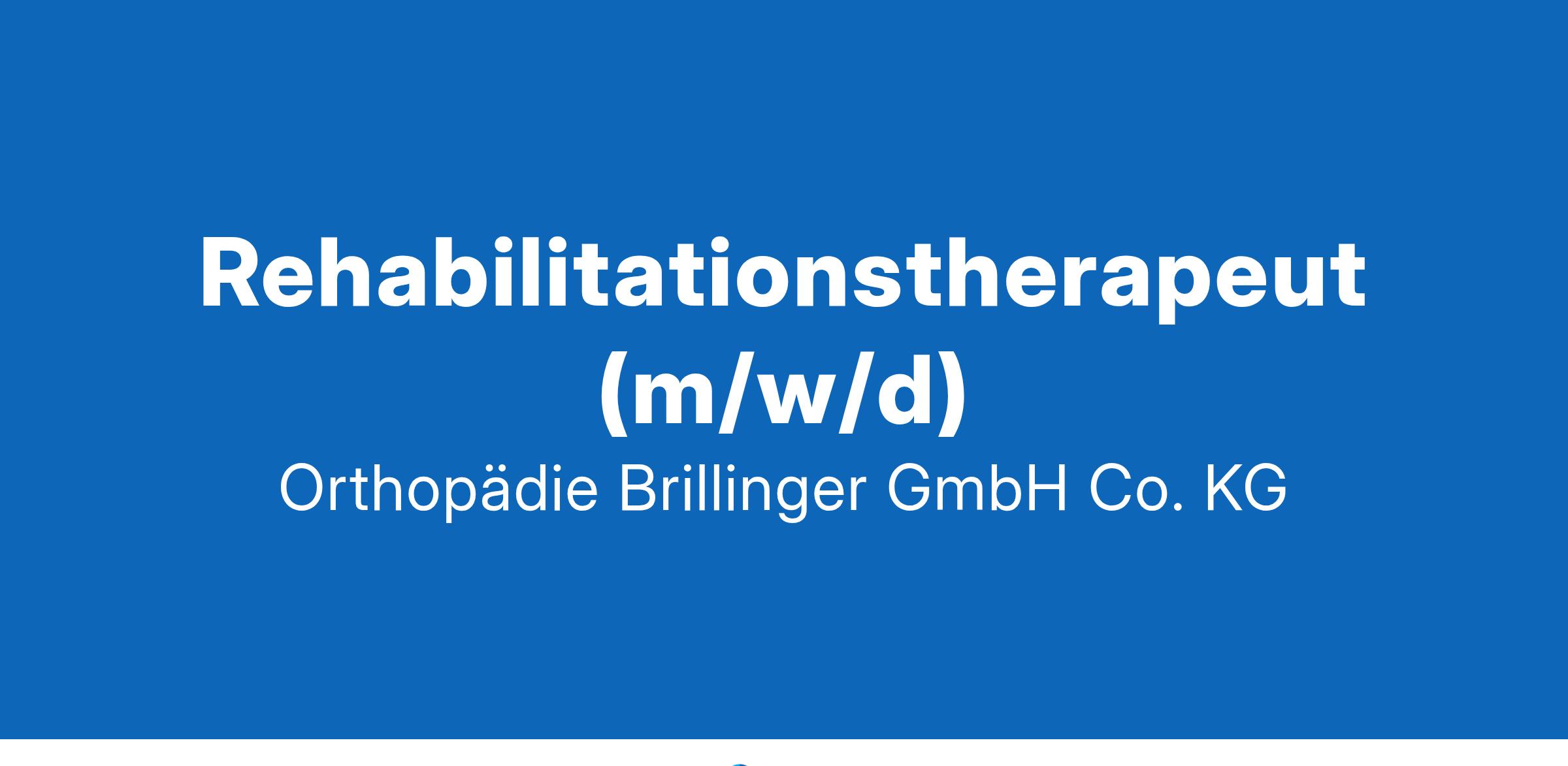 Rehabilitationstherapeut (m/w/d)

Orthopädie Brillinger GmbH Co. KG